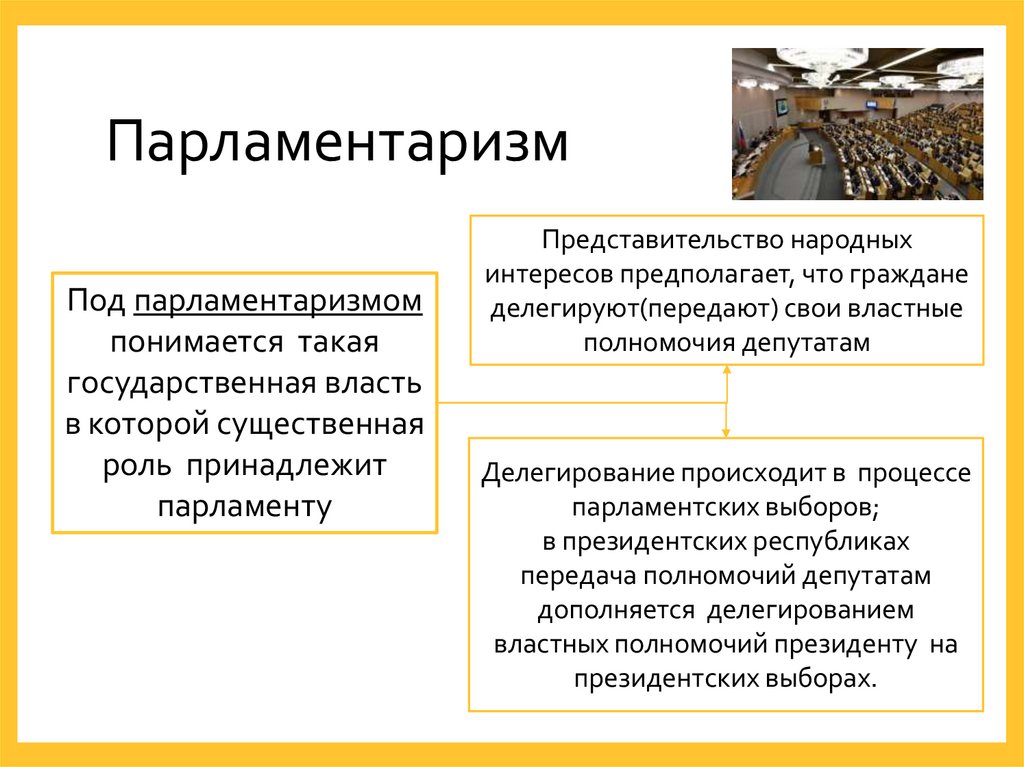 Парламентаризм

Под парламентаризмом понимается такая государственная власть в которой существенная роль принадлежит парламенту

Представительство народных интересов предполагает, что граждане делегируют(передают) свои властные полномочия депутатам

Делегирование происходит в процессе парламентских выборов;
в президентских республиках передача полномочий депутатам дополняется делегированием властных полномочий президенту на президентских выборах.